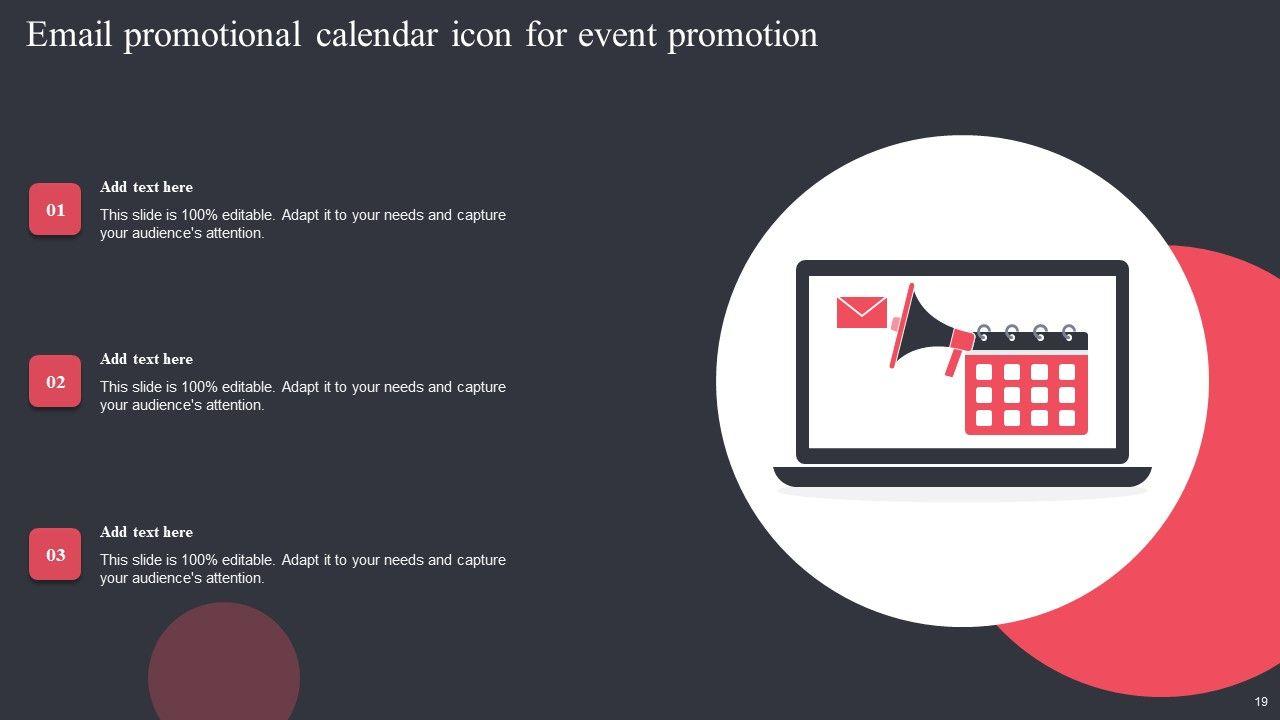 Email promotional calendar icon for event promotion

01

Add text here

This slide is 100% editable. Adapt it to your needs and capture your audience's attention.

02

Add text here

This slide is 100% editable. Adapt it to your needs and capture your audience's attention.

03

Add text here

This slide is 100% editable. Adapt it to your needs and capture your audience's attention.

19